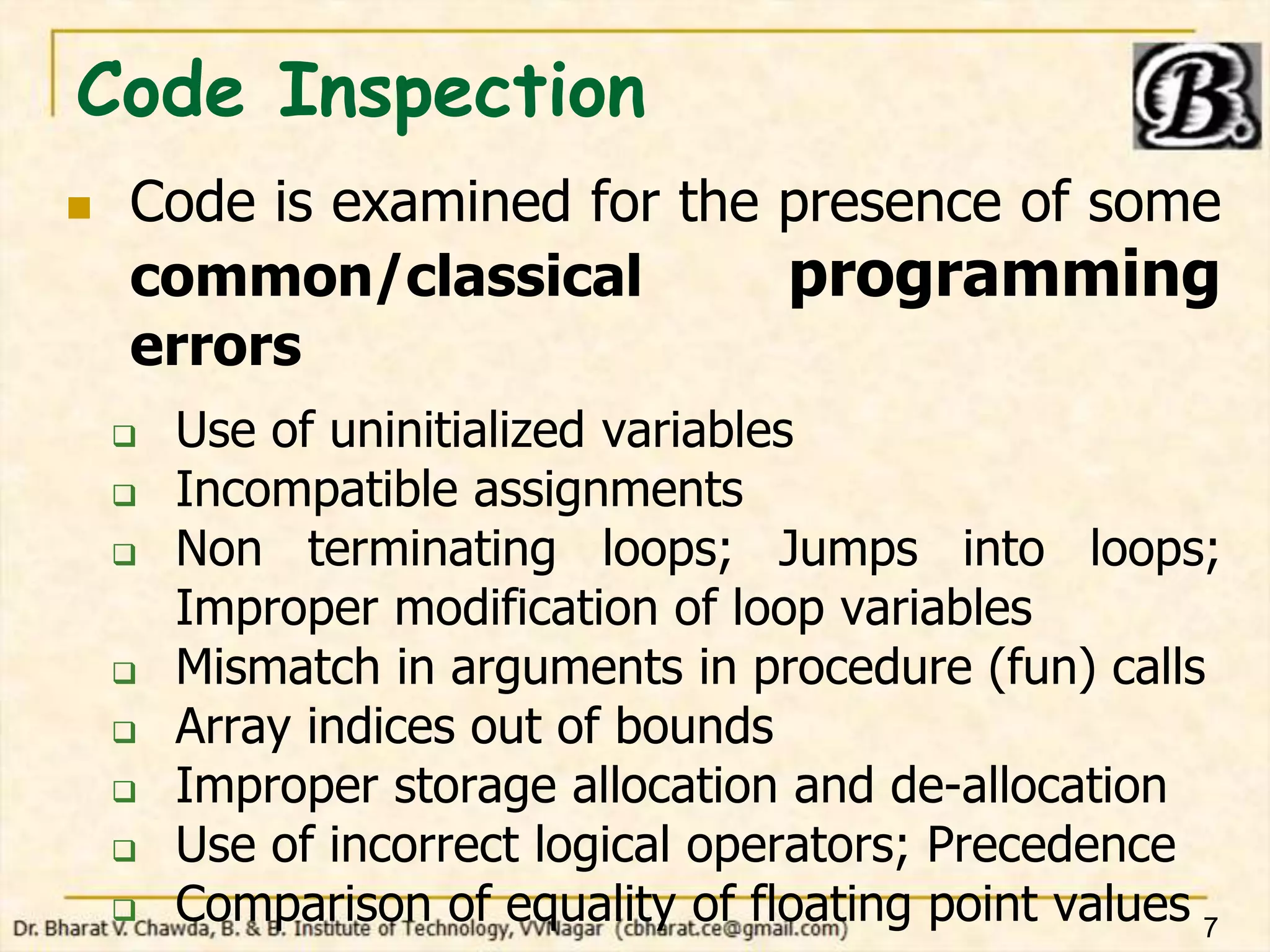 Code Inspection

B.

Code is examined for the presence of some **common/classical programming errors**

Use of uninitialized variables

Incompatible assignments

Non terminating loops; Jumps into loops; Improper modification of loop variables

Mismatch in arguments in procedure (fun) calls

Array indices out of bounds

Improper storage allocation and de-allocation

Use of incorrect logical operators; Precedence

Comparison of equality of floating point values

Dr. Bharat V. Chawda, B. & B. Institute of Technology, VVNagar (cbharat.ce@gmail.com)

7